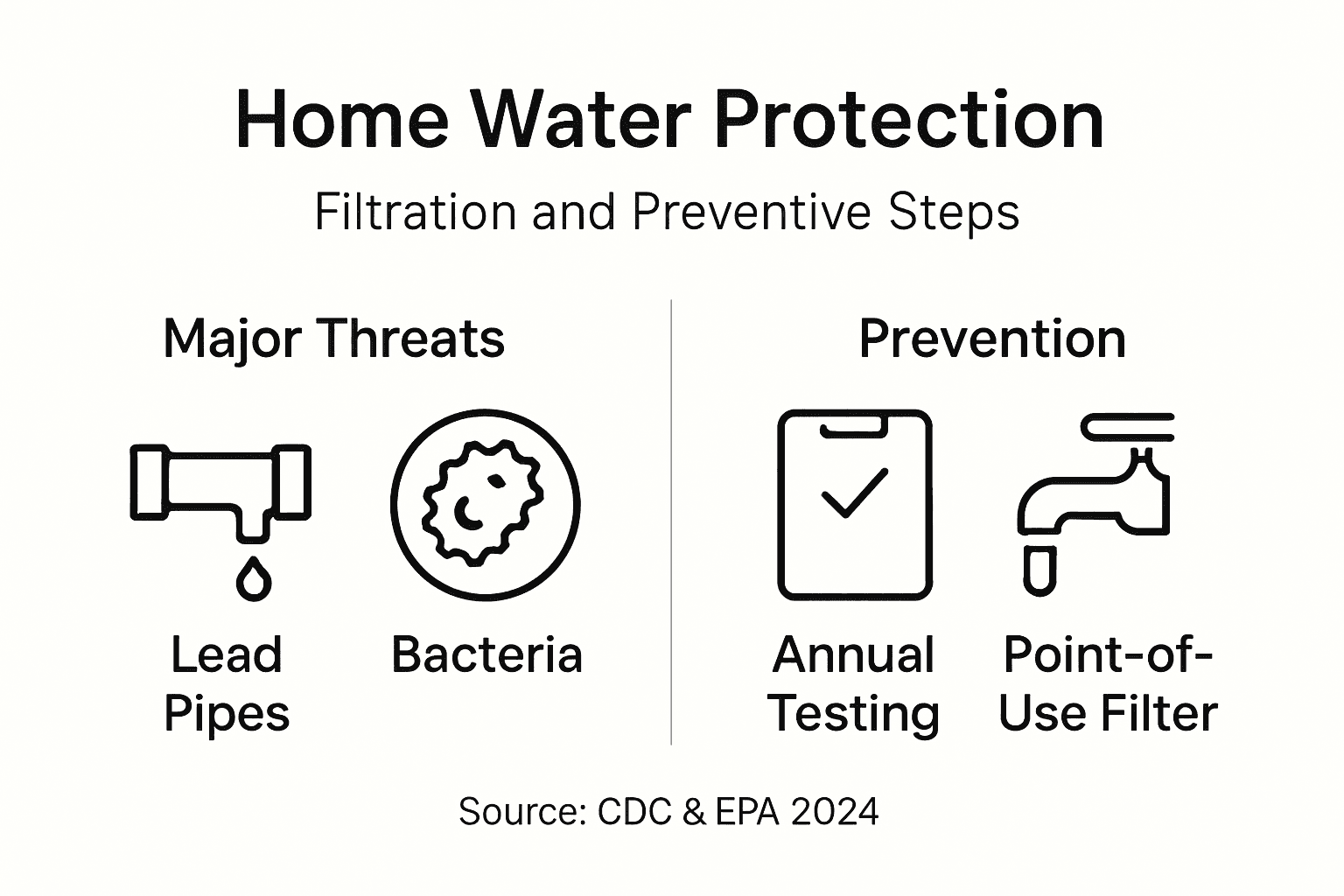 Home Water Protection

Filtration and Preventive Steps

Major Threats

Lead Pipes

Bacteria

Prevention

Annual Testing

Point-of-Use Filter

Source: CDC & EPA 2024